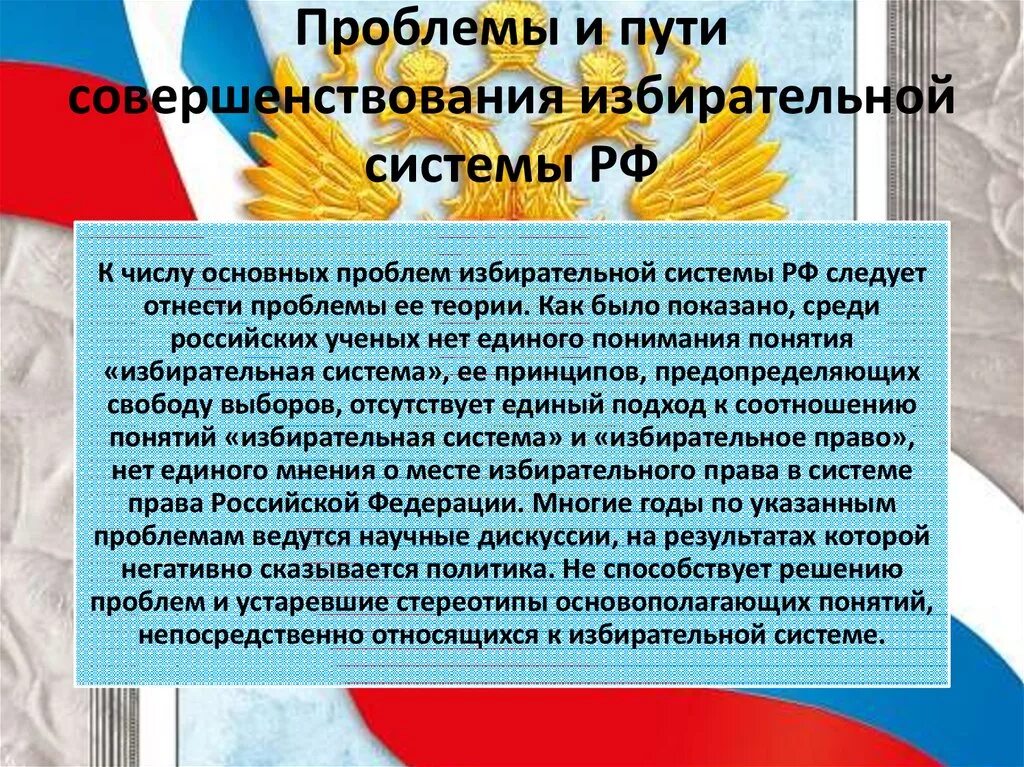 Проблемы и пути совершенствования избирательной системы РФ

К числу основных проблем избирательной системы РФ следует отнести проблемы ее теории. Как было показано, среди российских ученых нет единого понимания понятия «избирательная система», ее принципов, предопределяющих свободу выборов, отсутствует единый подход к соотношению понятий «избирательная система» и «избирательное право», нет единого мнения о месте избирательного права в системе права Российской Федерации. Многие годы по указанным проблемам ведутся научные дискуссии, на результатах которой негативно сказывается политика. Не способствует решению проблем и устаревшие стереотипы основополагающих понятий, непосредственно относящихся к избирательной системе.